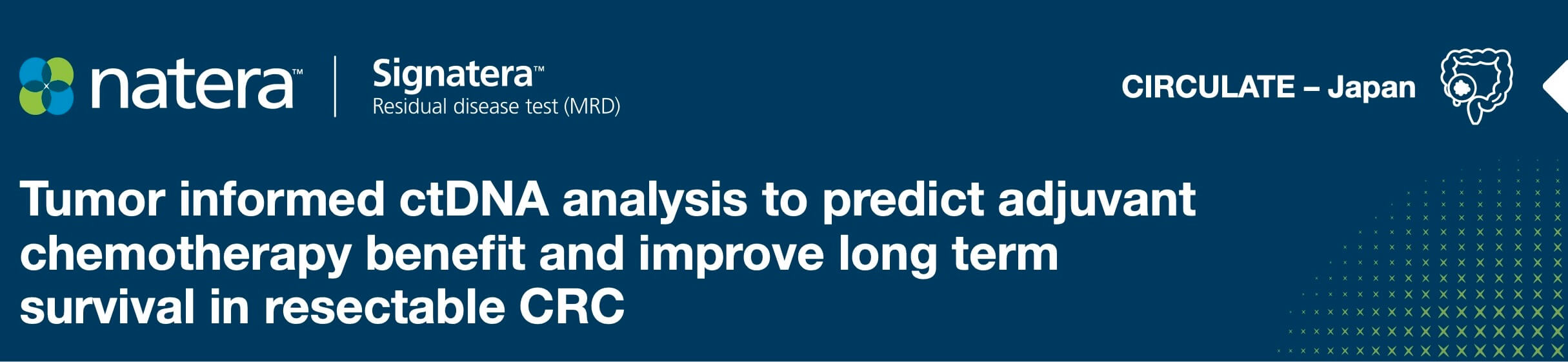 natera™

Signatera™
Residual disease test (MRD)

CIRCULATE – Japan

Tumor informed ctDNA analysis to predict adjuvant chemotherapy benefit and improve long term survival in resectable CRC